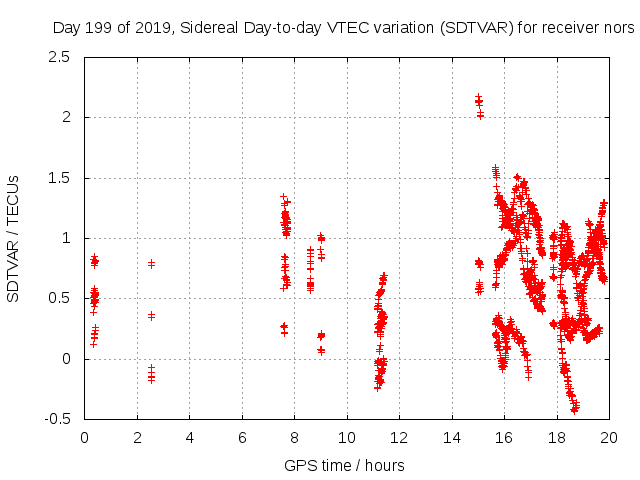 Day 199 of 2019, Sidereal Day-to-day VTEC variation (SDTVAR) for receiver nors

SDTVAR / TECUs

2.5
2
1.5
1
0.5
0
-0.5

0
2
4
6
8
10
12
14
16
18
20

GPS time / hours